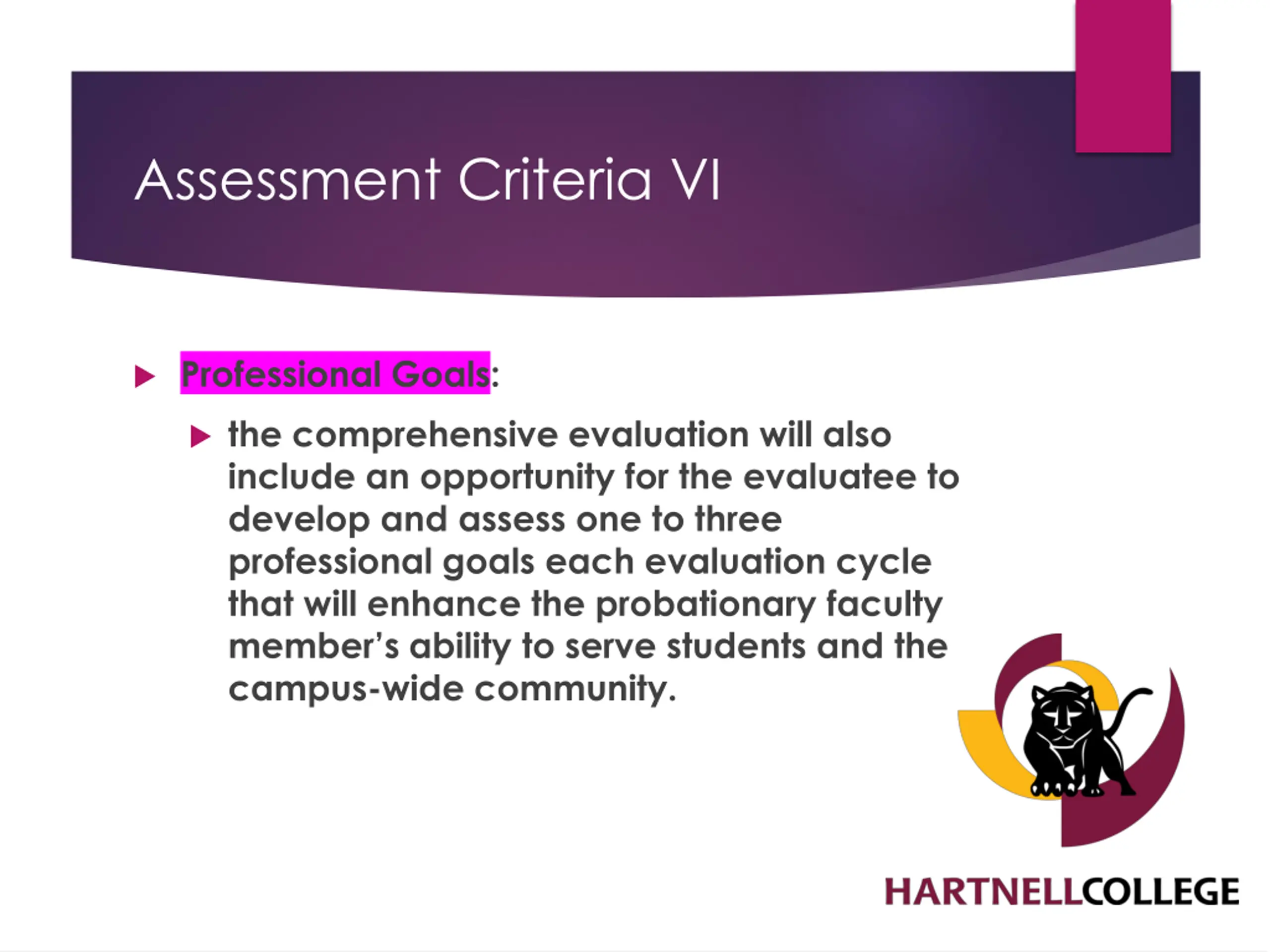 Assessment Criteria VI

Professional Goals:

the comprehensive evaluation will also include an opportunity for the evaluatee to develop and assess one to three professional goals each evaluation cycle that will enhance the probationary faculty member's ability to serve students and the campus-wide community.

HARTNELLCOLLEGE